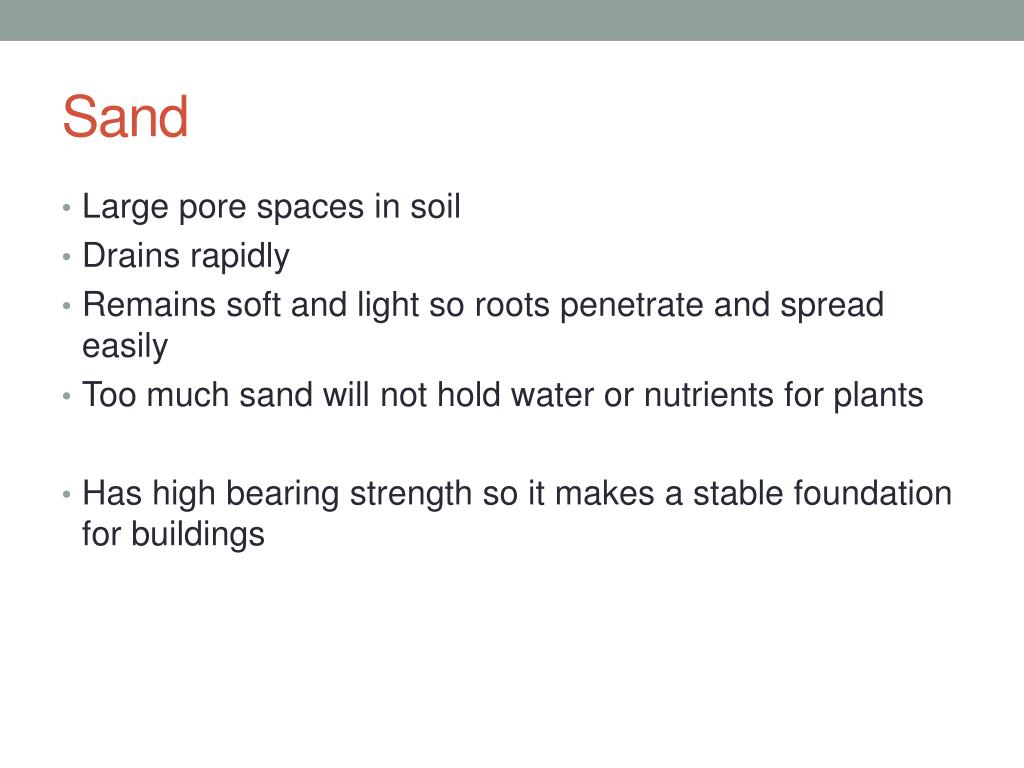 Sand

• Large pore spaces in soil
• Drains rapidly
• Remains soft and light so roots penetrate and spread easily
• Too much sand will not hold water or nutrients for plants

• Has high bearing strength so it makes a stable foundation for buildings